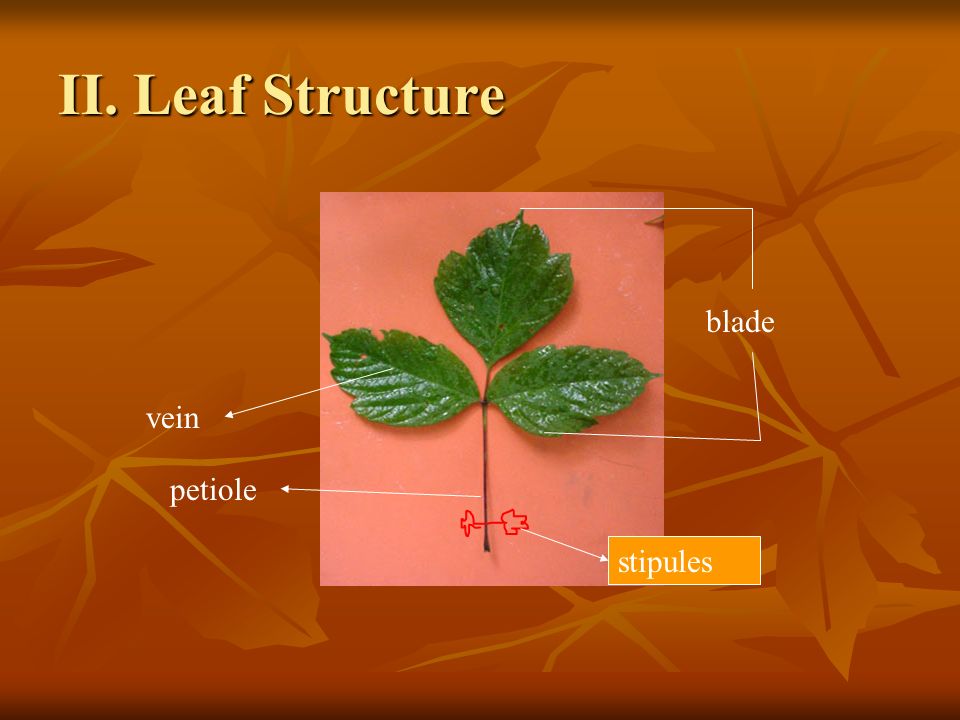 II. Leaf Structure

blade

vein

petiole

stipules